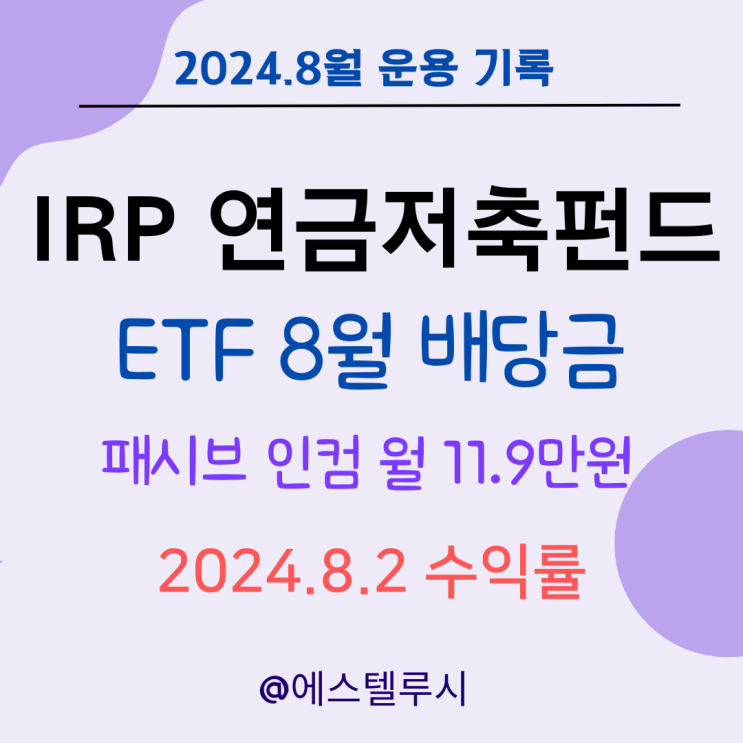 2024.8월 운용 기록

IRP 연금저축펀드

ETF 8월 배당금

패시브 인컴 월 11.9만원

2024.8.2 수익률

@에스텔루시